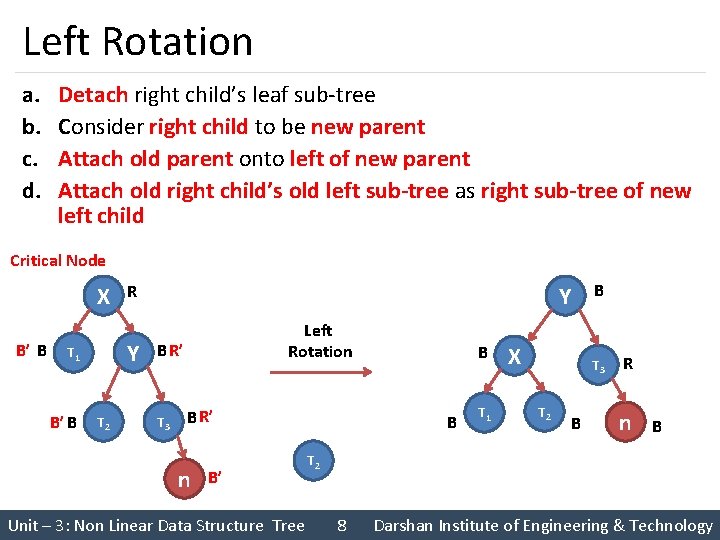 Left Rotation

a. Detach right child's leaf sub-tree
b. Consider right child to be new parent
c. Attach old parent onto left of new parent
d. Attach old right child's old left sub-tree as right sub-tree of new left child

Critical Node

X R

B' B $T_1$

Y B R'

B' B $T_2$

$T_3$ B R'

n B'

Left Rotation

$T_2$

Y B

B X

$T_3$ R

B $T_1$

$T_2$ B

n B

Unit – 3: Non Linear Data Structure Tree 8 Darshan Institute of Engineering & Technology